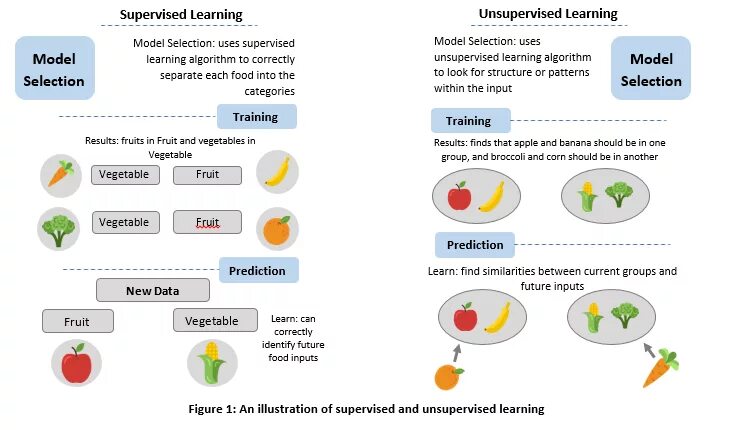 Supervised Learning

Model Selection

Model Selection: uses supervised learning algorithm to correctly separate each food into the categories

Training

Results: fruits in Fruit and vegetables in Vegetable

Vegetable

Fruit

Vegetable

Fruit

Prediction

New Data

Fruit

Vegetable

Learn: can correctly identify future food inputs

Unsupervised Learning

Model Selection: uses unsupervised learning algorithm to look for structure or patterns within the input

Model Selection

Training

Results: finds that apple and banana should be in one group, and broccoli and corn should be in another

Prediction

Learn: find similarities between current groups and future inputs

Figure 1: An illustration of supervised and unsupervised learning